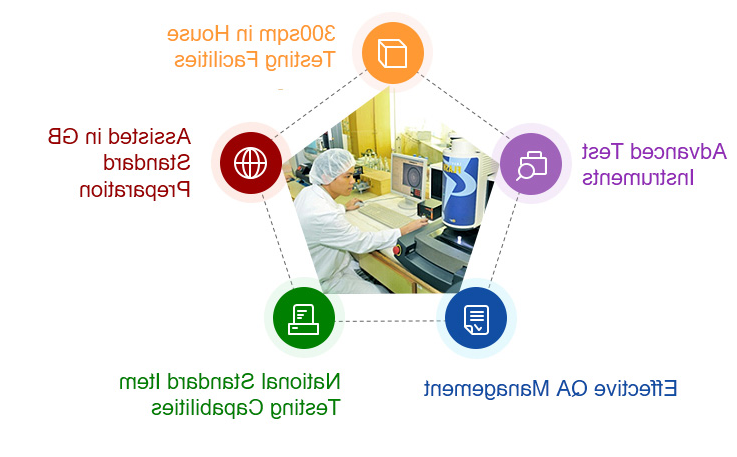 300sqm in House Testing Facilities

Assisted in GB Standard Preparation

Advanced Test Instruments

National Standard Item Testing Capabilities

Effective QA Management